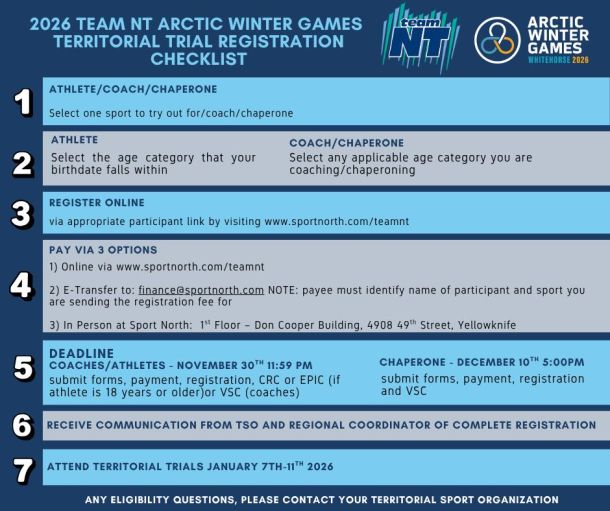 2026 TEAM NT ARCTIC WINTER GAMES TERRITORIAL TRIAL REGISTRATION CHECKLIST

team NT

ARCTIC WINTER GAMES WHITEHORSE 2026

1
ATHLETE/COACH/CHAPERONE
Select one sport to try out for/coach/chaperone

2
ATHLETE
Select the age category that your birthdate falls within

COACH/CHAPERONE
Select any applicable age category you are coaching/chaperoning

3
REGISTER ONLINE
via appropriate participant link by visiting www.sportnorth.com/teamnt

4
PAY VIA 3 OPTIONS
1) Online via www.sportnorth.com/teamnt

2) E-Transfer to: finance@sportnorth.com NOTE: payee must identify name of participant and sport you are sending the registration fee for

3) In Person at Sport North: $1^{st}$ Floor – Don Cooper Building, 4908 $49^{th}$ Street, Yellowknife

5
DEADLINE
COACHES/ATHLETES - NOVEMBER $30^{TH}$ 11:59 PM
submit forms, payment, registration, CRC or EPIC (if athlete is 18 years or older)or VSC (coaches)

CHAPERONE - DECEMBER $10^{TH}$ 5:00PM
submit forms, payment, registration and VSC

6
RECEIVE COMMUNICATION FROM TSO AND REGIONAL COORDINATOR OF COMPLETE REGISTRATION

7
ATTEND TERRITORIAL TRIALS JANUARY 7TH-$11^{TH}$ 2026

ANY ELIGIBILITY QUESTIONS, PLEASE CONTACT YOUR TERRITORIAL SPORT ORGANIZATION